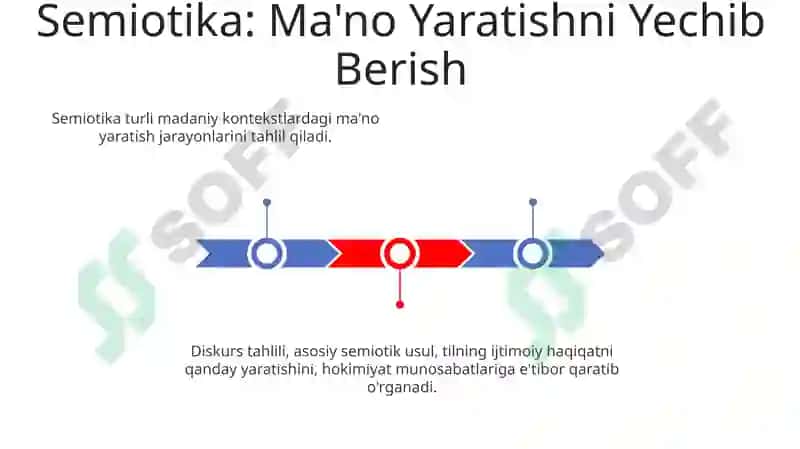 Semiotika: Ma'no Yaratishni Yechib Berish

Semiotika turli madaniy kontekstlardagi ma'no yaratish jarayonlarini tahlil qiladi.

SOFF

SOFF

Diskurs tahlili, asosiy semiotik usul, tilning ijtimoiy haqiqatni qanday yaratishini, hokimiyat munosabatlariga e'tibor qaratib o'rganadi.